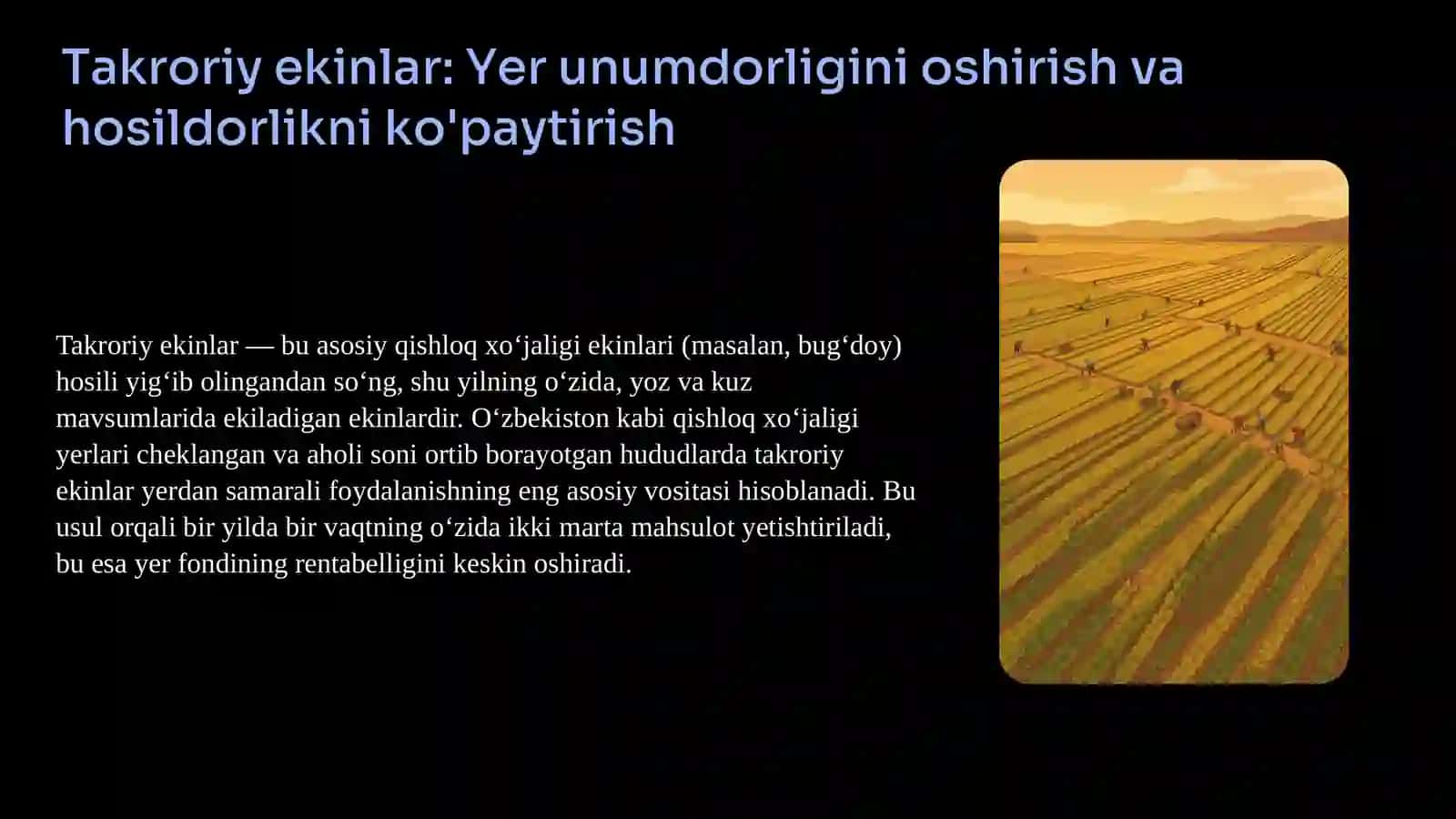 Takroriy ekinlar: Yer unumdorligini oshirish va hosildorlikni ko'paytirish

Takroriy ekinlar — bu asosiy qishloq xo‘jaligi ekinlari (masalan, bug‘doy) hosili yig‘ib olingandan so‘ng, shu yilning o‘zida, yoz va kuz mavsumlarida ekiladigan ekinlardir. O‘zbekiston kabi qishloq xo‘jaligi yerlari cheklangan va aholi soni ortib borayotgan hududlarda takroriy ekinlar yerdan samarali foydalanishning eng asosiy vositasi hisoblanadi. Bu usul orqali bir yilda bir vaqtning o‘zida ikki marta mahsulot yetishtiriladi, bu esa yer fondining rentabelligini keskin oshiradi.